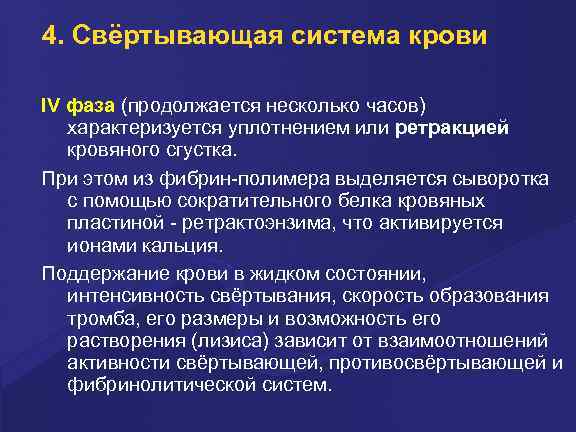 4. Свёртывающая система крови

IV фаза (продолжается несколько часов) характеризуется уплотнением или ретракцией кровяного сгустка.

При этом из фибрин-полимера выделяется сыворотка с помощью сократительного белка кровяных пластиной - ретрактоэнзима, что активируется ионами кальция.

Поддержание крови в жидком состоянии, интенсивность свёртывания, скорость образования тромба, его размеры и возможность его растворения (лизиса) зависит от взаимоотношений активности свёртывающей, противосвёртывающей и фибринолитической систем.